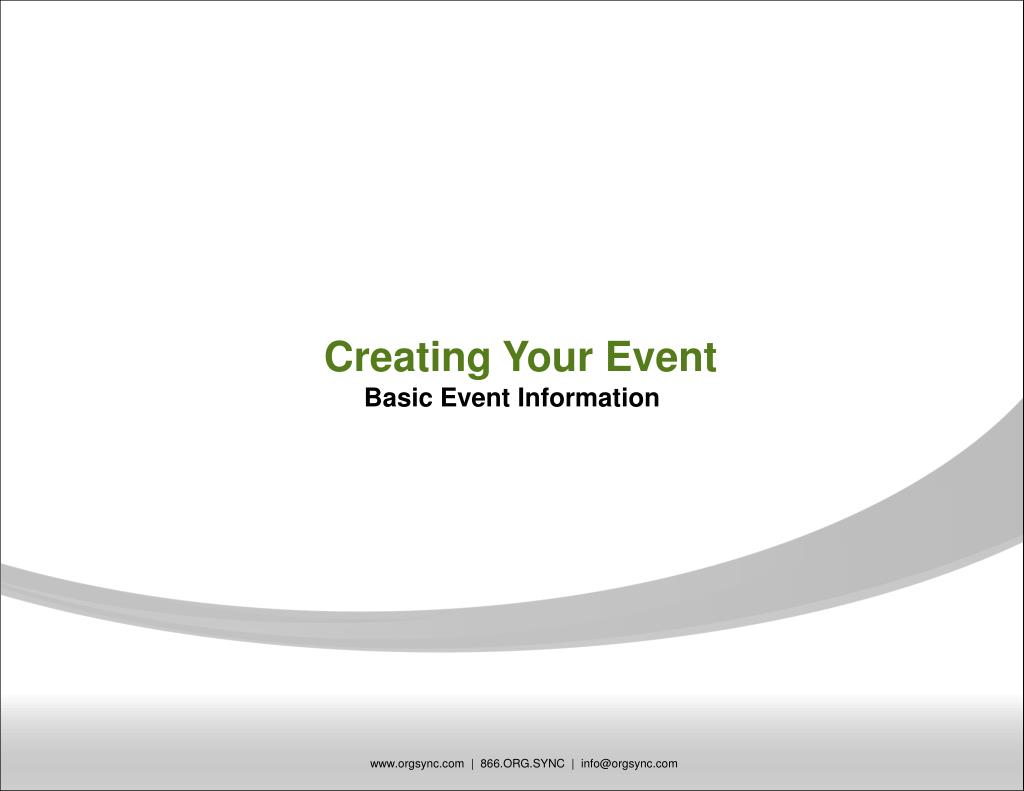 Creating Your Event
Basic Event Information

www.orgsync.com | 866.ORG.SYNC | info@orgsync.com